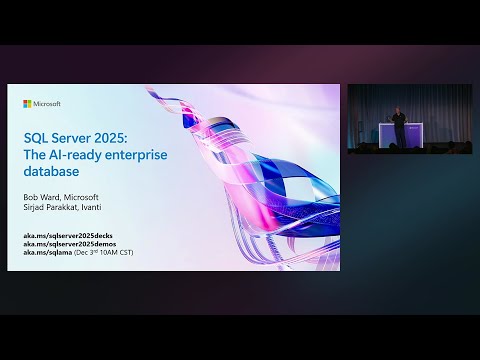 Microsoft

SQL Server 2025: The AI-ready enterprise database

Bob Ward, Microsoft
Sirjad Parakkat, Ivanti

aka.ms/sqlserver2025decks
aka.ms/sqlserver2025demos
aka.ms/sqlama (Dec 3rd 10AM CST)